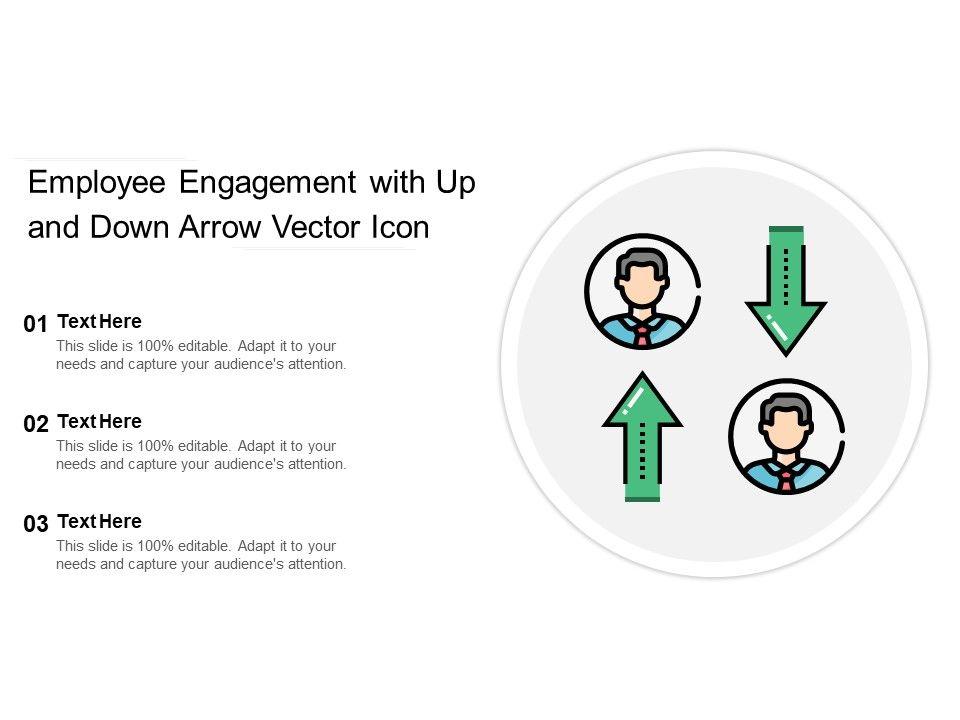 Employee Engagement with Up and Down Arrow Vector Icon

01 Text Here
This slide is 100% editable. Adapt it to your needs and capture your audience's attention.

02 Text Here
This slide is 100% editable. Adapt it to your needs and capture your audience's attention.

03 Text Here
This slide is 100% editable. Adapt it to your needs and capture your audience's attention.